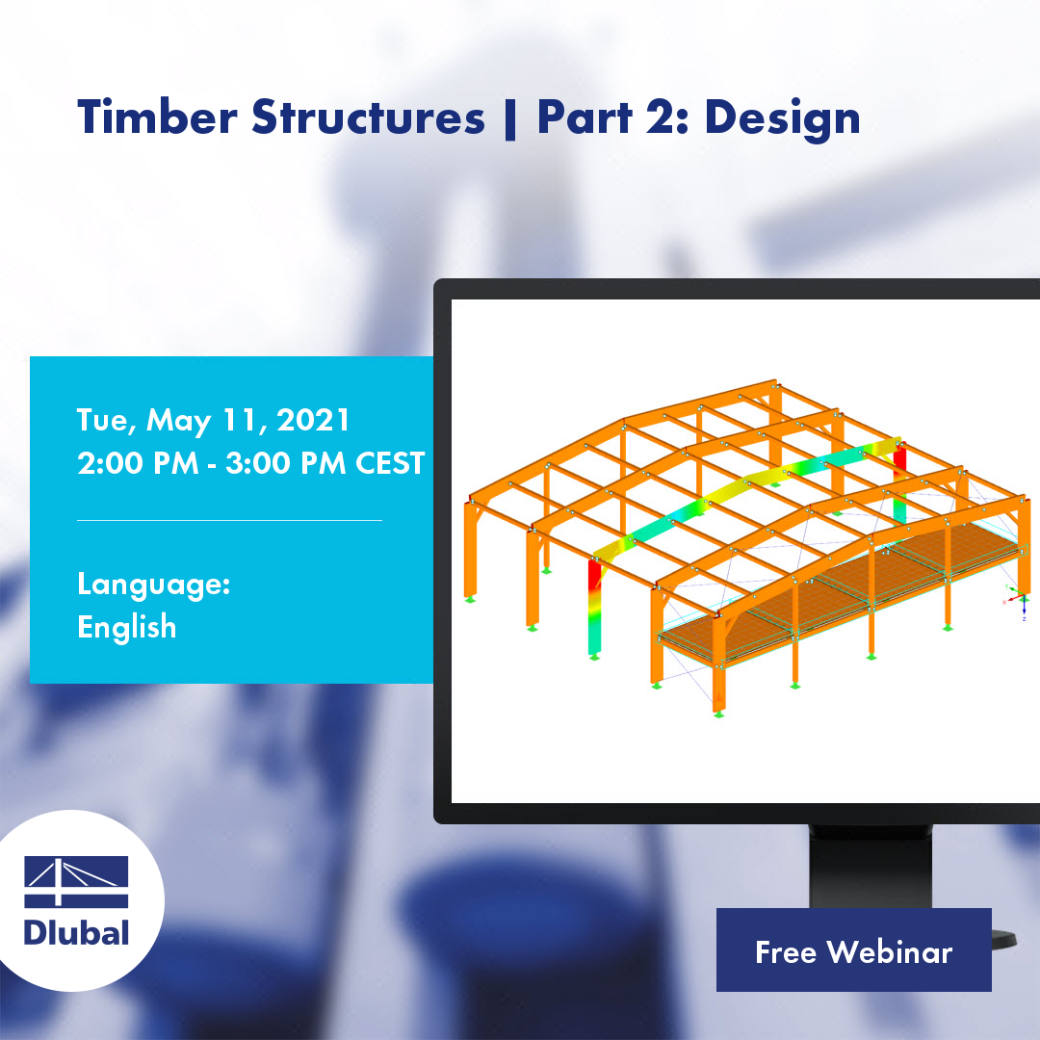 Timber Structures | Part 2: Design

Tue, May 11, 2021
2:00 PM - 3:00 PM CEST

Language:
English

Dlubal

Free Webinar